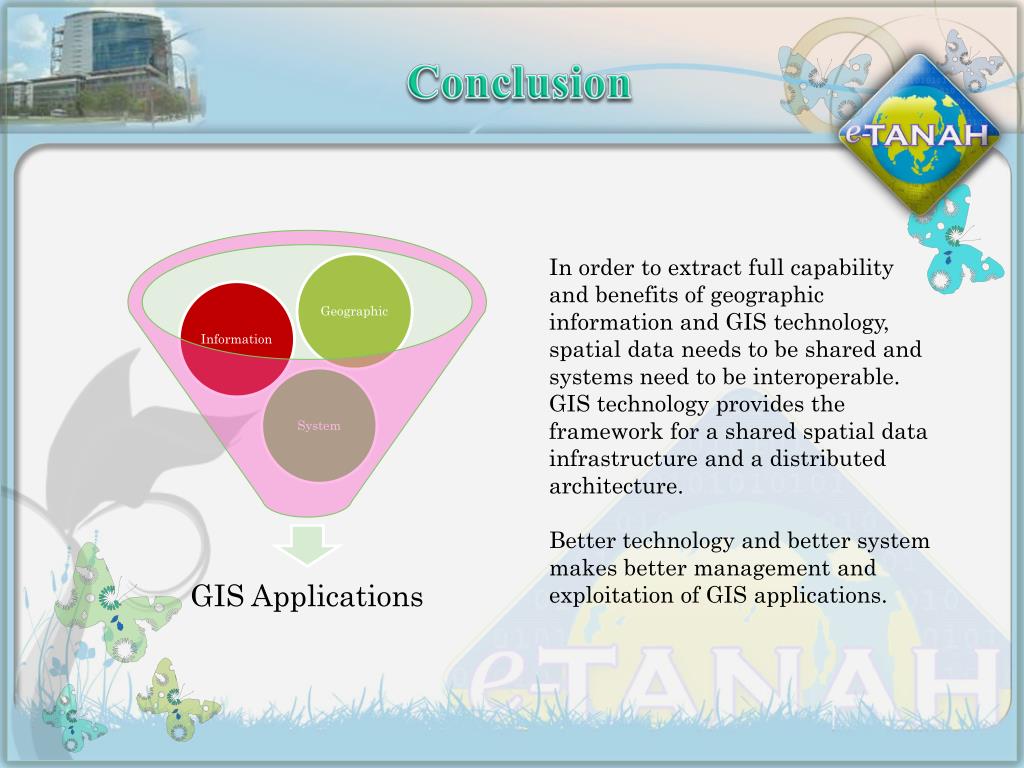 Conclusion

eTANAH

Information

Geographic

System

GIS Applications

In order to extract full capability and benefits of geographic information and GIS technology, spatial data needs to be shared and systems need to be interoperable. GIS technology provides the framework for a shared spatial data infrastructure and a distributed architecture.

Better technology and better system makes better management and exploitation of GIS applications.

eTANAH